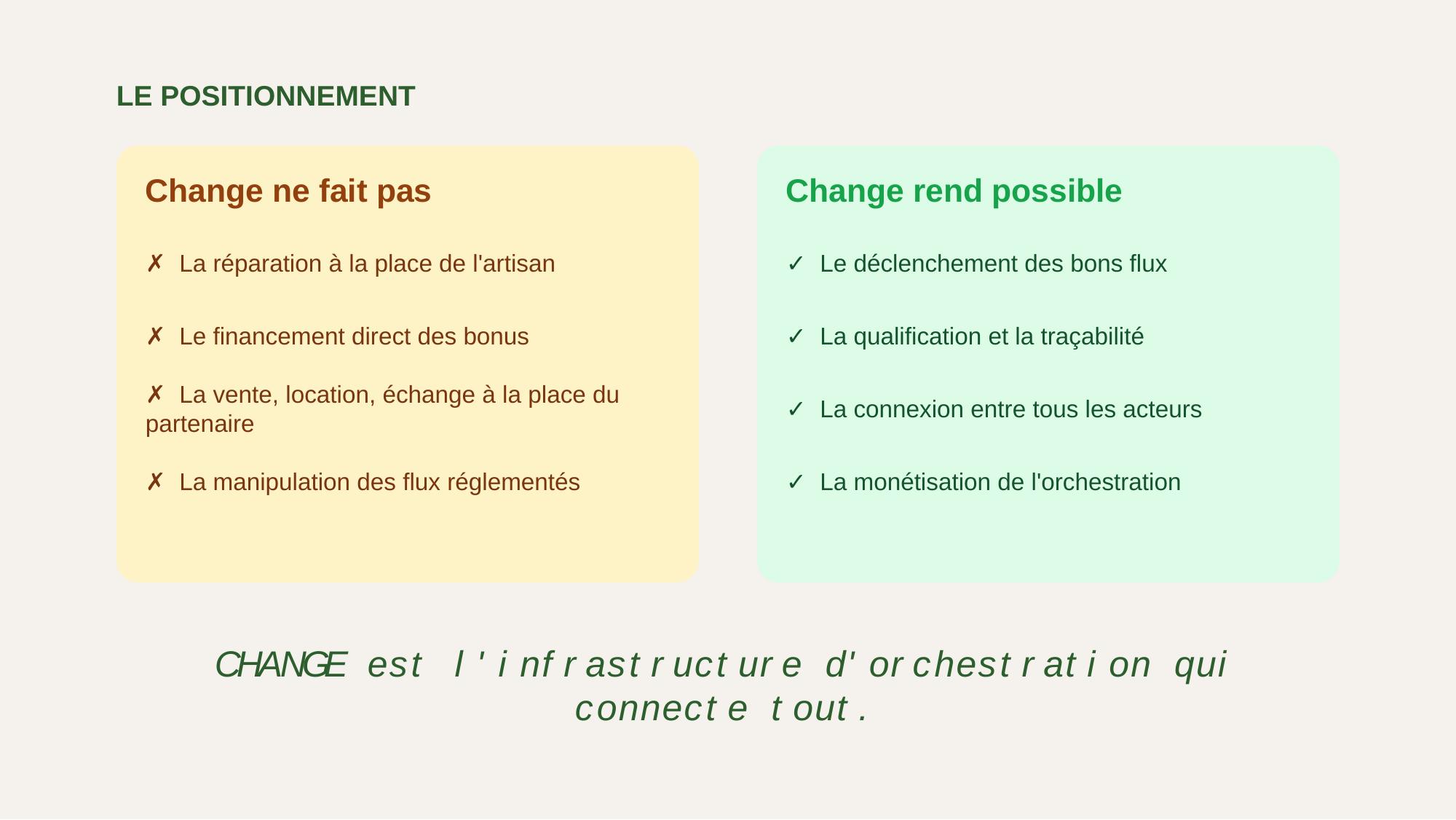 LE POSITIONNEMENT

Change ne fait pas

✗ La réparation à la place de l'artisan

✗ Le financement direct des bonus

✗ La vente, location, échange à la place du partenaire

✗ La manipulation des flux réglementés

Change rend possible

✓ Le déclenchement des bons flux

✓ La qualification et la traçabilité

✓ La connexion entre tous les acteurs

✓ La monétisation de l'orchestration

CHANGE est l'infrastructure d'orchestration qui connecte tout.